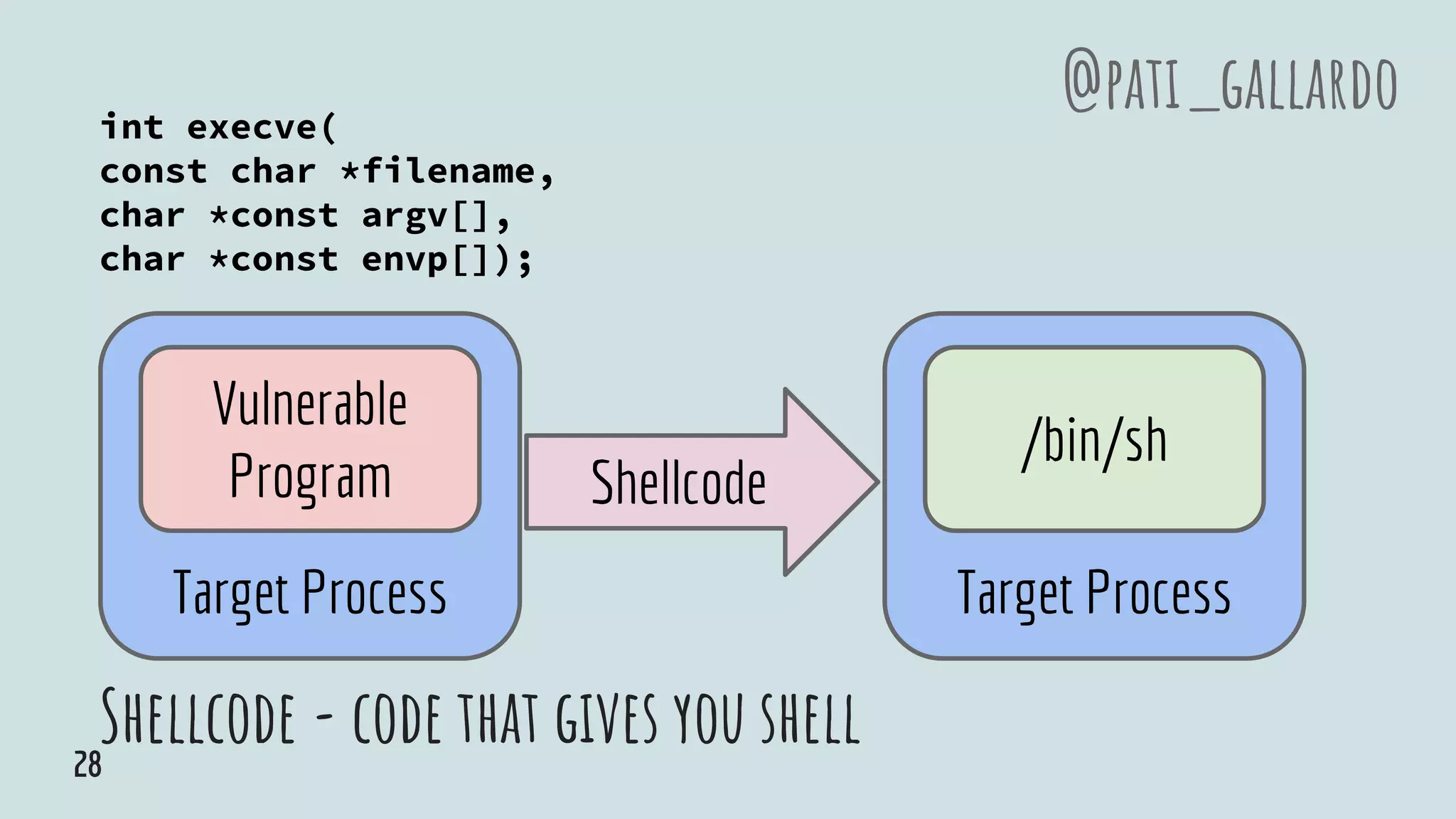 @PATI_GALLARDO

int execve(
const char *filename,
char *const argv[],
char *const envp[]);

Vulnerable Program

Target Process

Shellcode

/bin/sh

Target Process

SHELLCODE - CODE THAT GIVES YOU SHELL

28